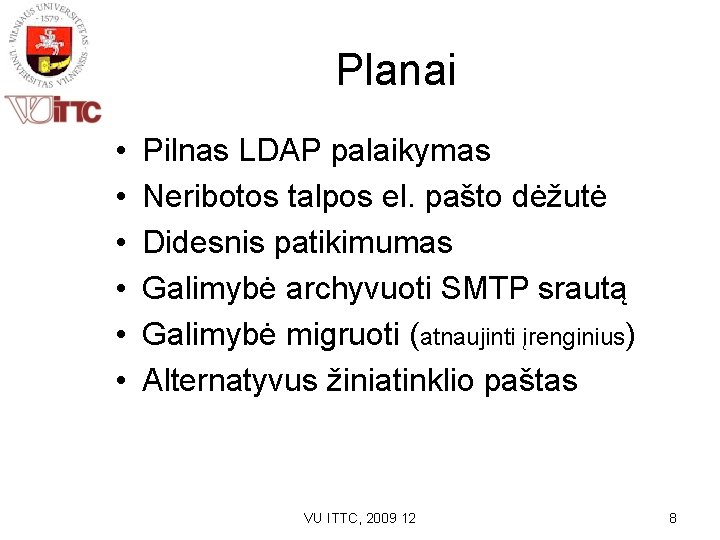 VILNIAUS UNIVERSITETAS · 1579 · UNIVERSITAS VILNENSIS

VU ITTC

Planai

• Pilnas LDAP palaikymas
• Neribotos talpos el. pašto dėžutė
• Didesnis patikimumas
• Galimybė archyvuoti SMTP srautą
• Galimybė migruoti (atnaujinti įrenginius)
• Alternatyvus žiniatinklio paštas

VU ITTC, 2009 12

8